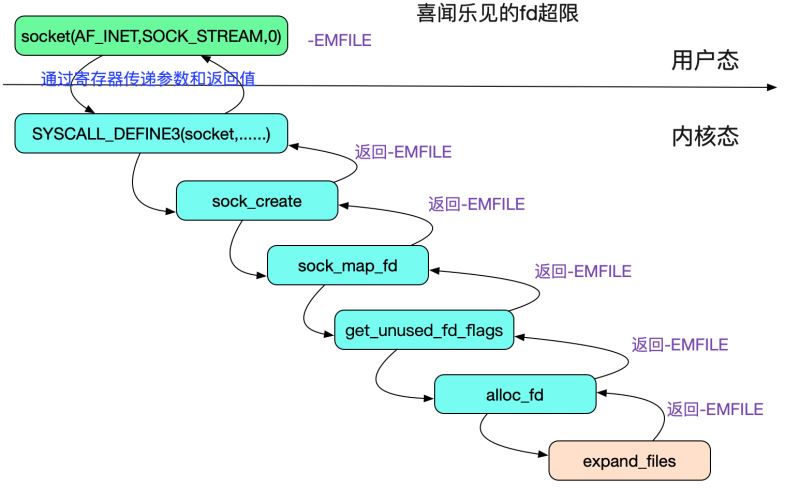 喜闻乐见的fd超限

socket(AF_INET,SOCK_STREAM,0)

-EMFILE

用户态

通过寄存器传递参数和返回值

SYSCALL_DEFINE3(socket,......)

内核态

返回-EMFILE

sock_create

返回-EMFILE

sock_map_fd

返回-EMFILE

get_unused_fd_flags

返回-EMFILE

alloc_fd

返回-EMFILE

expand_files